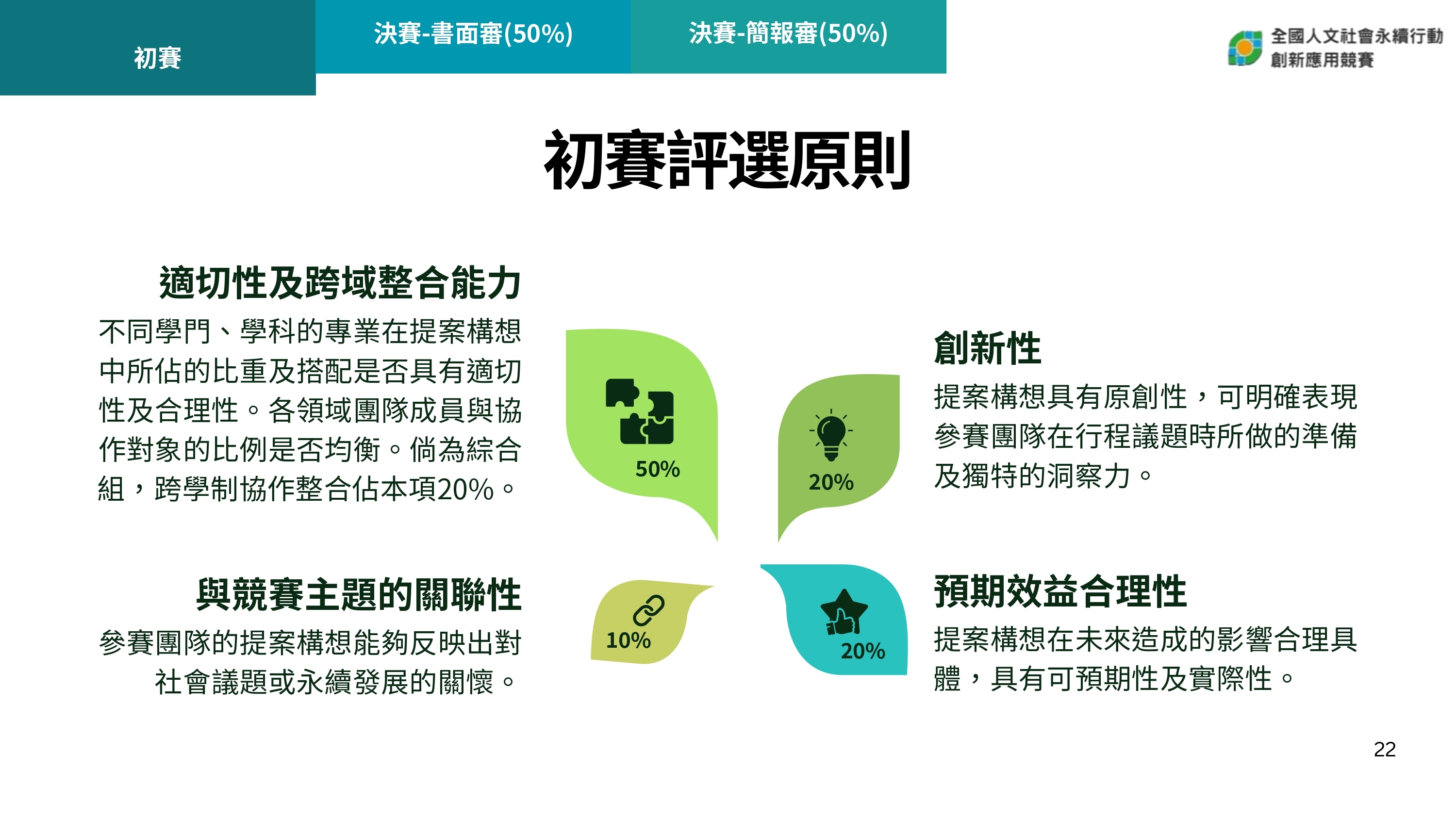 初賽

決賽-書面審(50%)

決賽-簡報審(50%)

全國人文社會永續行動
創新應用競賽

初賽評選原則

適切性及跨域整合能力

不同學門、學科的專業在提案構想中所佔的比重及搭配是否具有適切性及合理性。各領域團隊成員與協作對象的比例是否均衡。倘為綜合組，跨學制協作整合佔本項20%。

50%

20%

創新性

提案構想具有原創性，可明確表現參賽團隊在行程議題時所做的準備及獨特的洞察力。

與競賽主題的關聯性

參賽團隊的提案構想能夠反映出對社會議題或永續發展的關懷。

10%

20%

預期效益合理性

提案構想在未來造成的影響合理具體，具有可預期性及實際性。

22